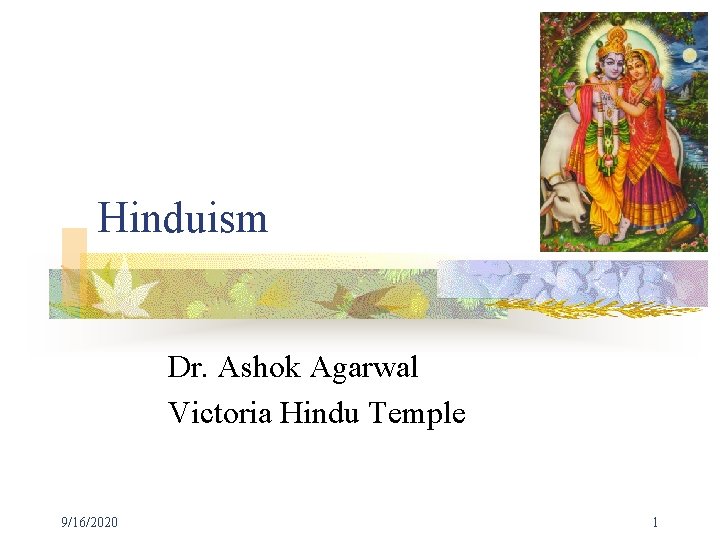 Hinduism

Dr. Ashok Agarwal
Victoria Hindu Temple

9/16/2020

1